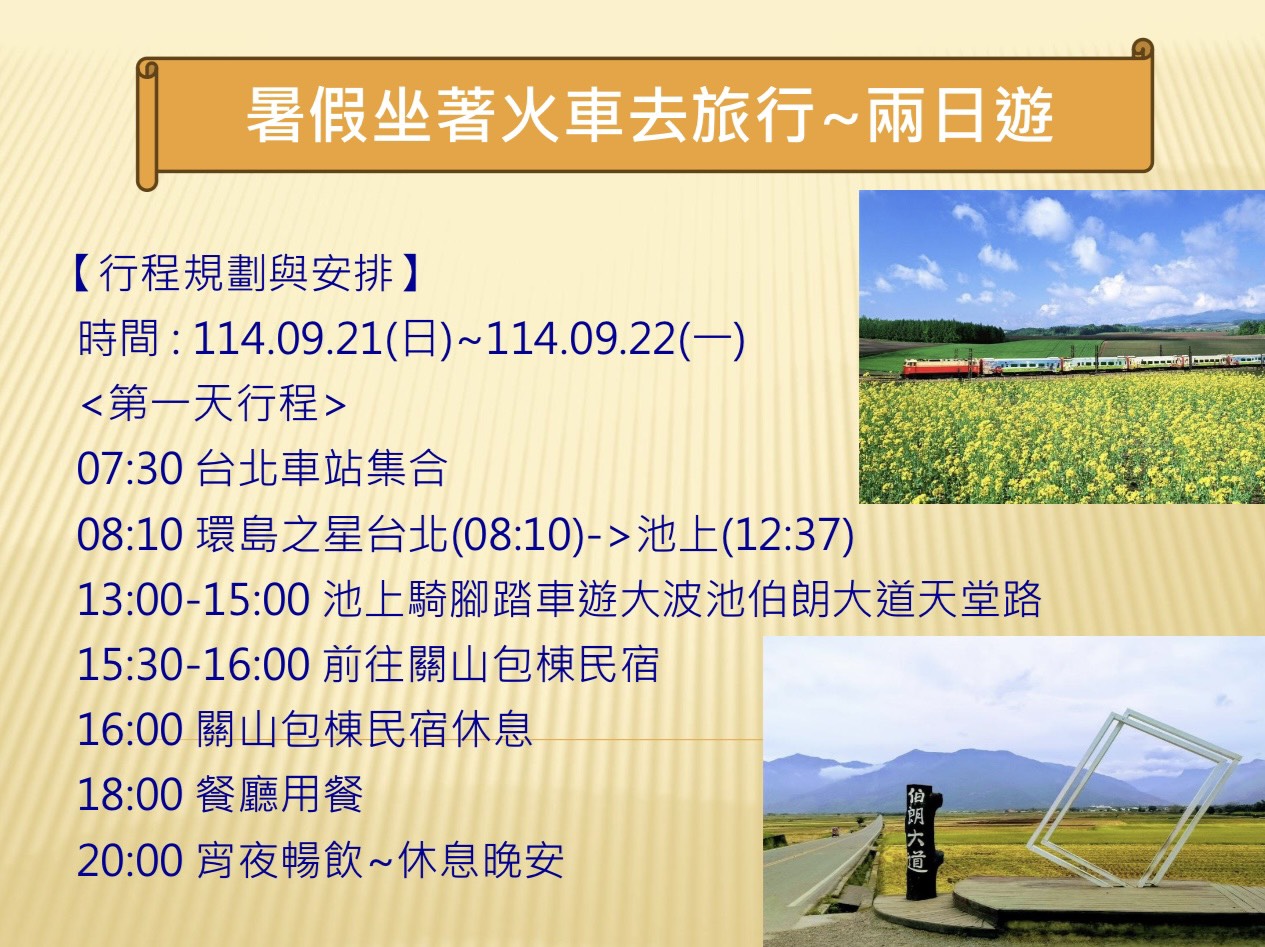 暑假坐著火車去旅行~兩日遊

【行程規劃與安排】
時間 : 114.09.21(日)~114.09.22(一)
<第一天行程>
07:30 台北車站集合
08:10 環島之星台北(08:10)->池上(12:37)
13:00-15:00 池上騎腳踏車遊大波池伯朗大道天堂路
15:30-16:00 前往關山包棟民宿
16:00 關山包棟民宿休息
18:00 餐廳用餐
20:00 宵夜暢飲~休息晚安

伯朗大道